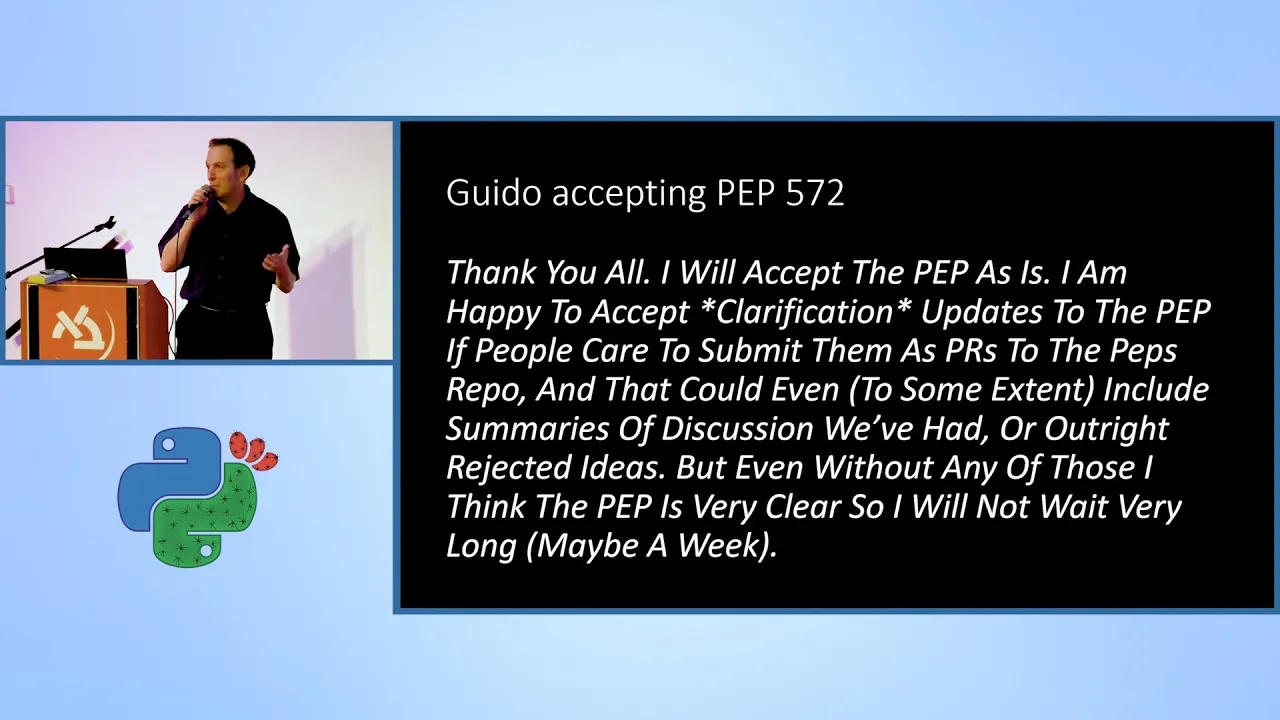 Guido accepting PEP 572

Thank You All. I Will Accept The PEP As Is. I Am Happy To Accept *Clarification* Updates To The PEP If People Care To Submit Them As PRs To The Peps Repo, And That Could Even (To Some Extent) Include Summaries Of Discussion We've Had, Or Outright Rejected Ideas. But Even Without Any Of Those I Think The PEP Is Very Clear So I Will Not Wait Very Long (Maybe A Week).